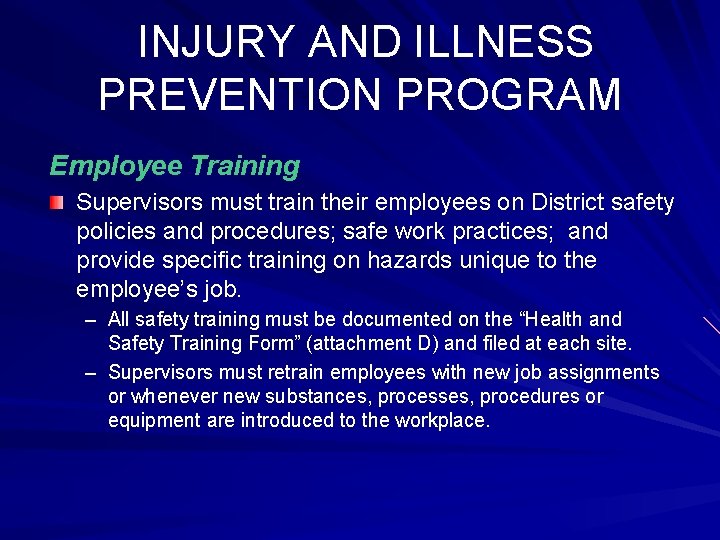 INJURY AND ILLNESS PREVENTION PROGRAM

Employee Training

Supervisors must train their employees on District safety policies and procedures; safe work practices; and provide specific training on hazards unique to the employee's job.

– All safety training must be documented on the "Health and Safety Training Form" (attachment D) and filed at each site.

– Supervisors must retrain employees with new job assignments or whenever new substances, processes, procedures or equipment are introduced to the workplace.